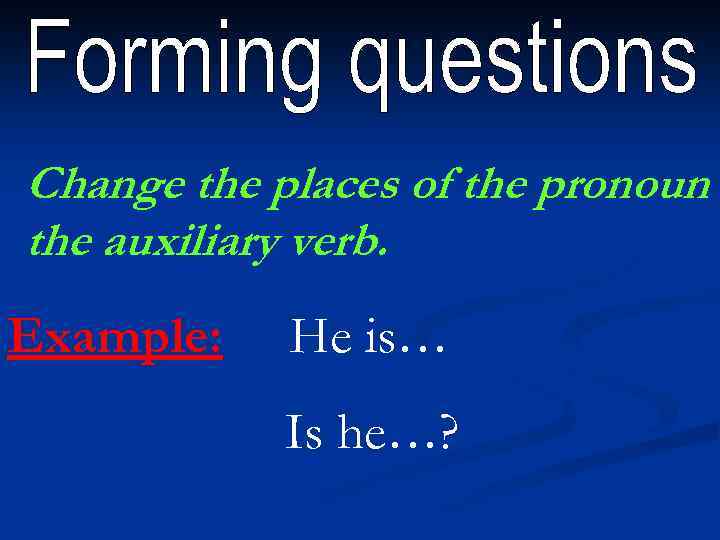 Forming questions

Change the places of the pronoun the auxiliary verb.

Example: He is…

Is he…?